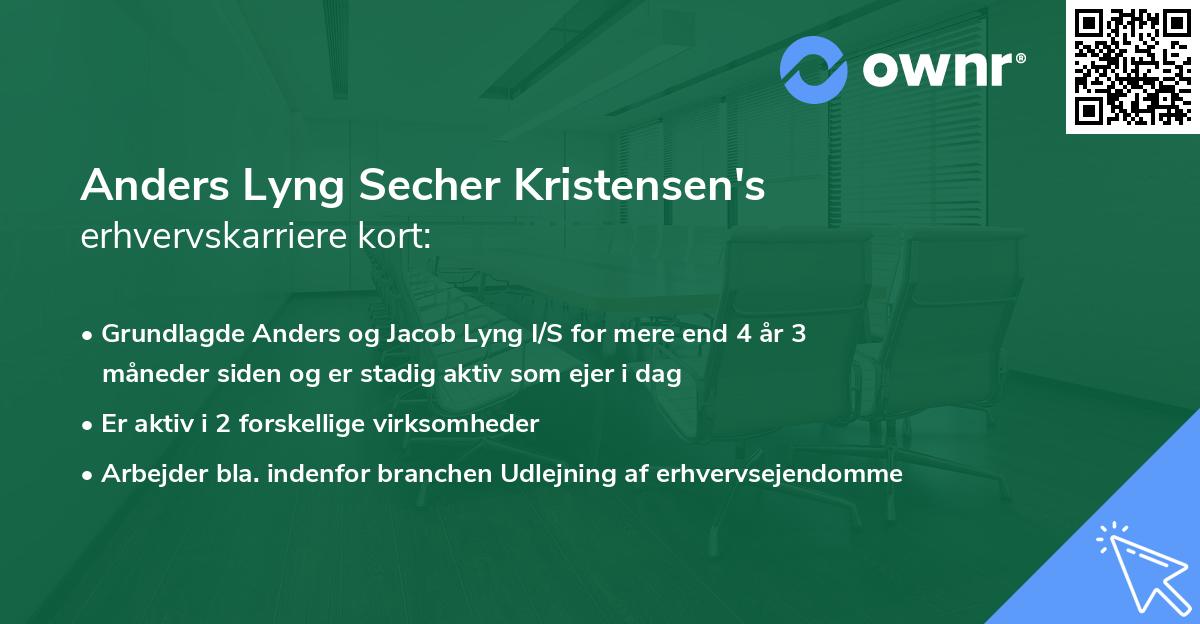 ownr®

Anders Lyng Secher Kristensen's
erhvervskarriere kort:

• Grundlagde Anders og Jacob Lyng I/S for mere end 4 år 3 måneder siden og er stadig aktiv som ejer i dag
• Er aktiv i 2 forskellige virksomheder
• Arbejder bla. indenfor branchen Udlejning af erhvervsejendomme